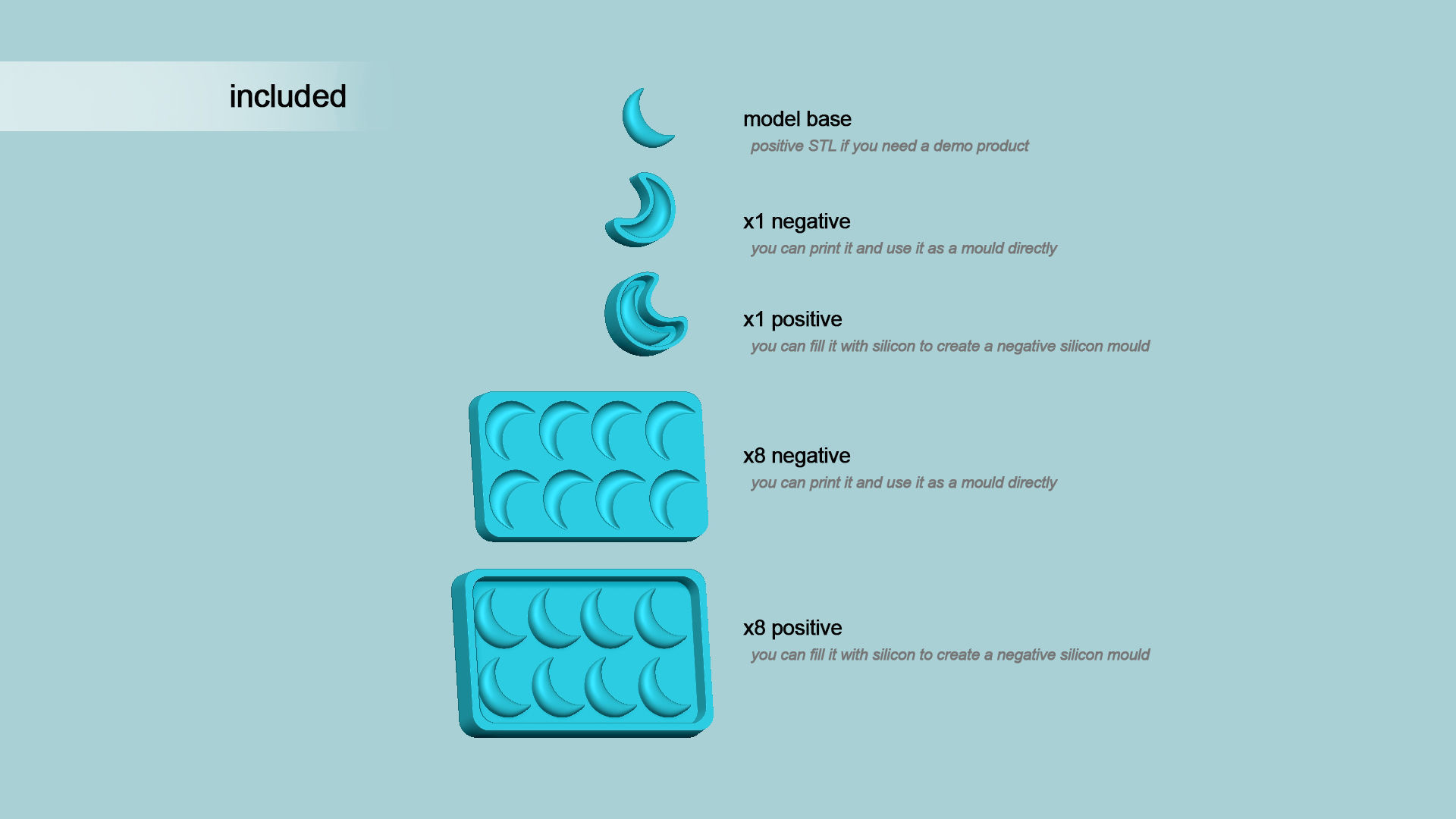 included

model base
positive STL if you need a demo product

x1 negative
you can print it and use it as a mould directly

x1 positive
you can fill it with silicon to create a negative silicon mould

x8 negative
you can print it and use it as a mould directly

x8 positive
you can fill it with silicon to create a negative silicon mould